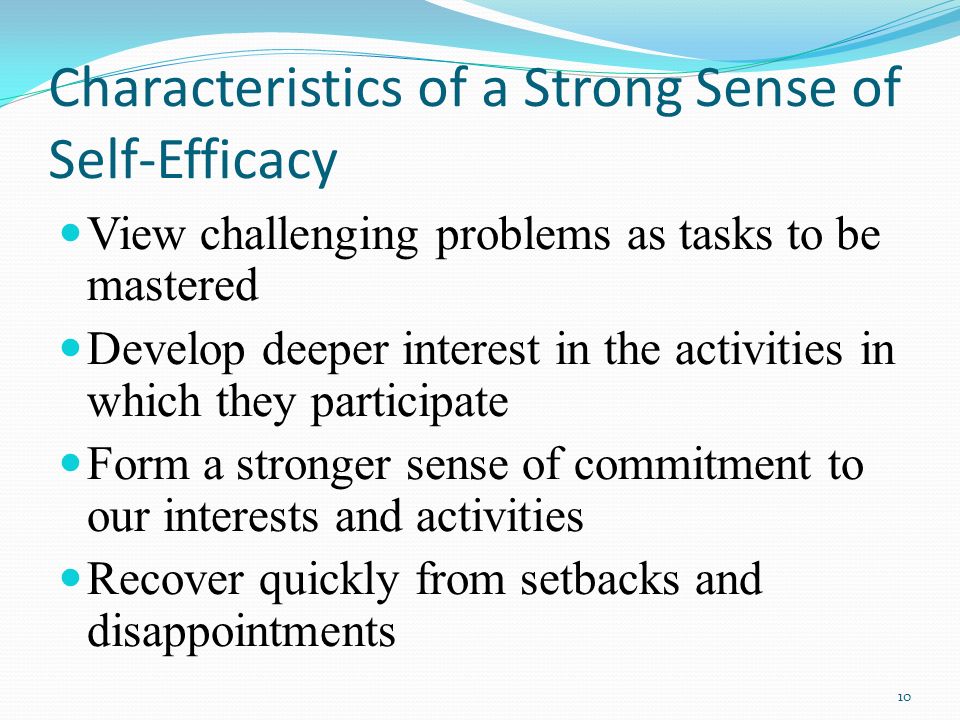 Characteristics of a Strong Sense of Self-Efficacy

- View challenging problems as tasks to be mastered
- Develop deeper interest in the activities in which they participate
- Form a stronger sense of commitment to our interests and activities
- Recover quickly from setbacks and disappointments

10